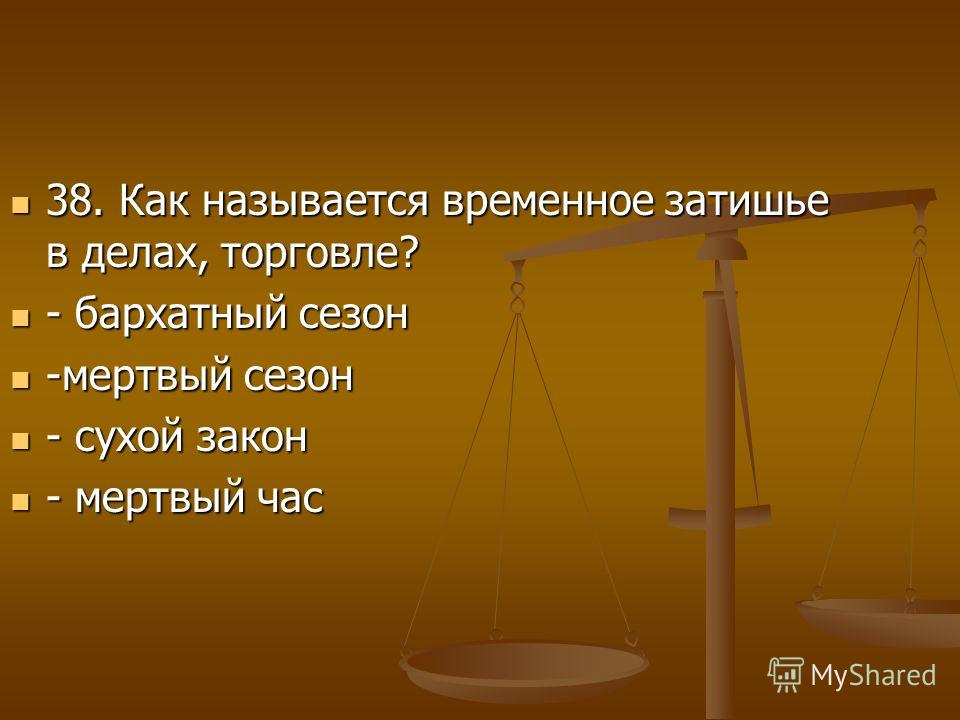 38. Как называется временное затишье в делах, торговле?

- бархатный сезон

-мертвый сезон

- сухой закон

- мертвый час

MyShared